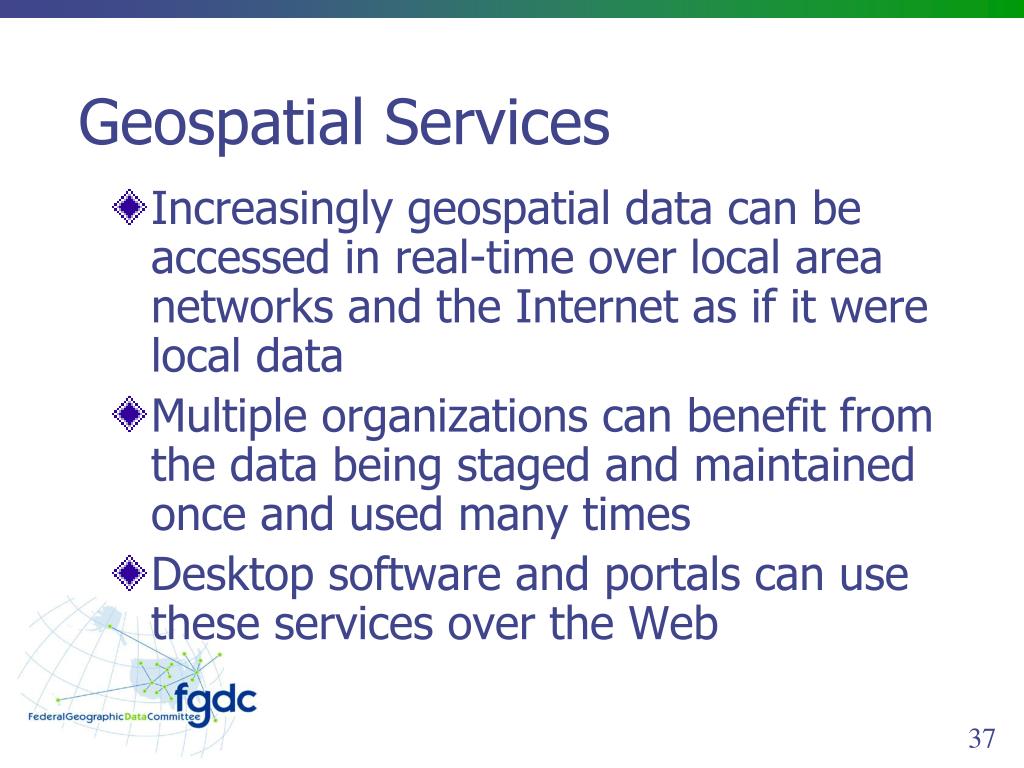 Geospatial Services

Increasingly geospatial data can be accessed in real-time over local area networks and the Internet as if it were local data

Multiple organizations can benefit from the data being staged and maintained once and used many times

Desktop software and portals can use these services over the Web

fgdc
FederalGeographicDataCommittee

37